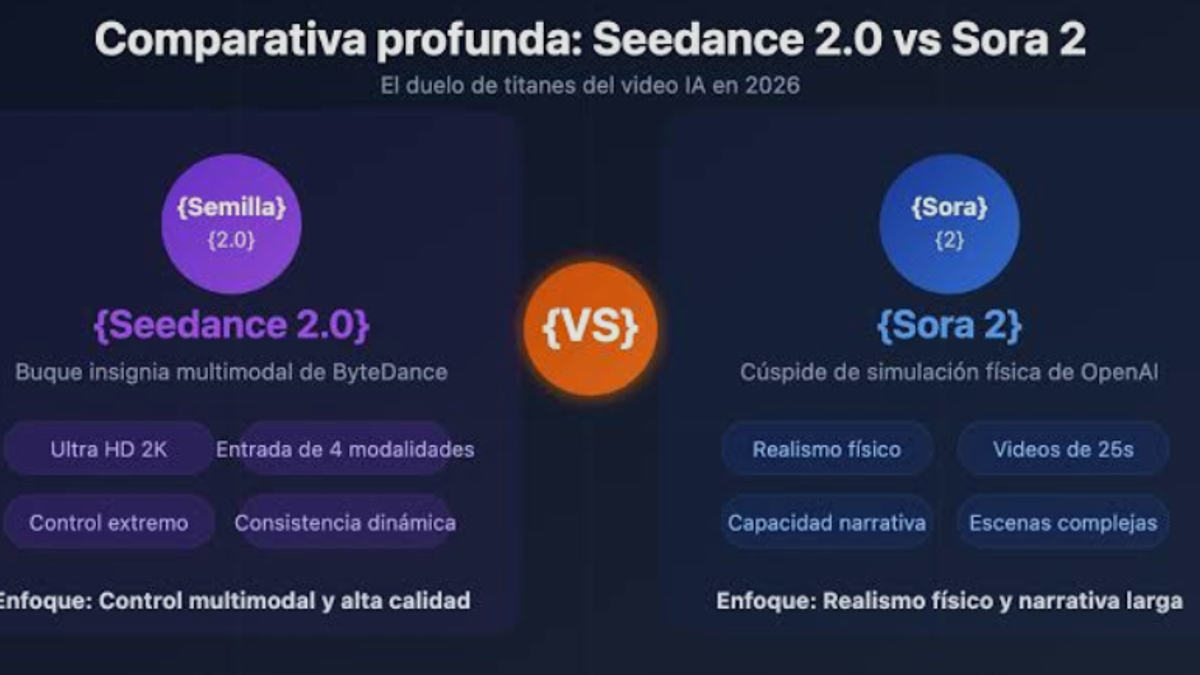 Comparativa profunda: Seedance 2.0 vs Sora 2

El duelo de titanes del video IA en 2026

{Semilla}
{2.0}

{Seedance 2.0}

Buque insignia multimodal de ByteDance

Ultra HD 2K

Entrada de 4 modalidades

Control extremo

Consistencia dinámica

Enfoque: Control multimodal y alta calidad

{VS}

{Sora}
{2}

{Sora 2}

Cúspide de simulación física de OpenAI

Realismo físico

Videos de 25s

Capacidad narrativa

Escenas complejas

Enfoque: Realismo físico y narrativa larga